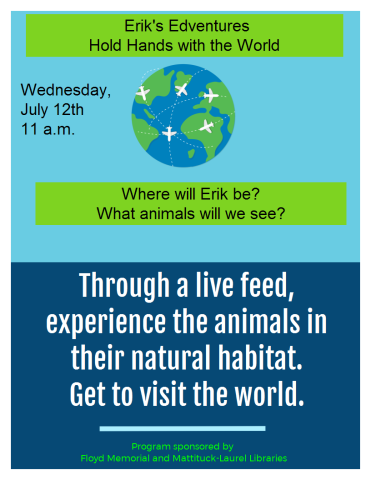 Erik's Edventures
Hold Hands with the World

Wednesday,
July 12th
11 a.m.

Where will Erik be?
What animals will we see?

Through a live feed, experience the animals in their natural habitat. Get to visit the world.

Program sponsored by
Floyd Memorial and Mattituck-Laurel Libraries